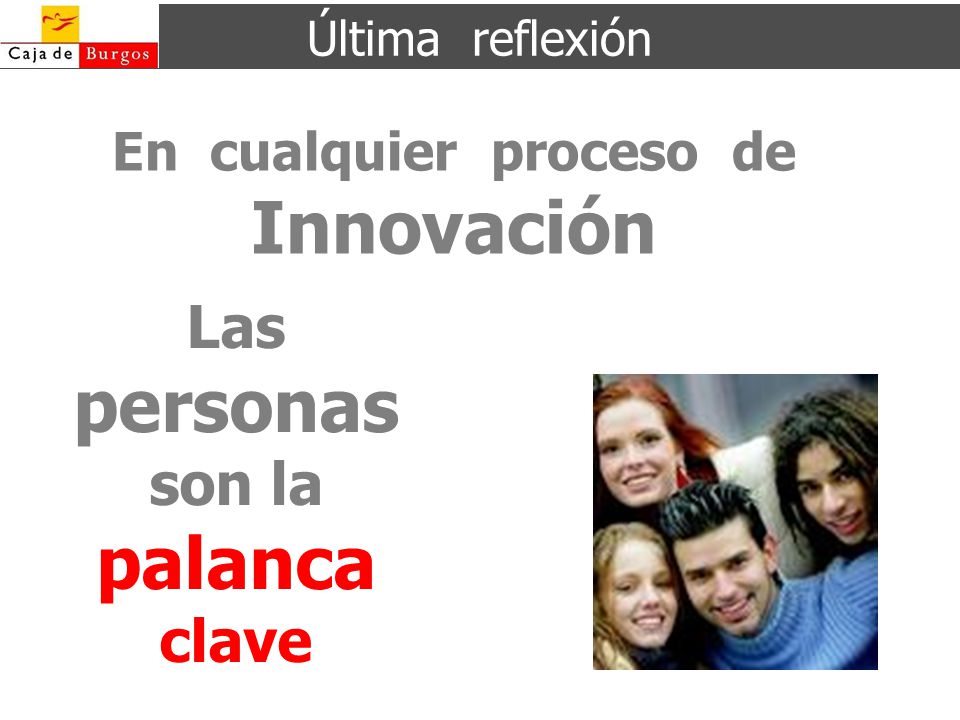 Caja de Burgos

Última reflexión

En cualquier proceso de Innovación

Las personas son la palanca clave